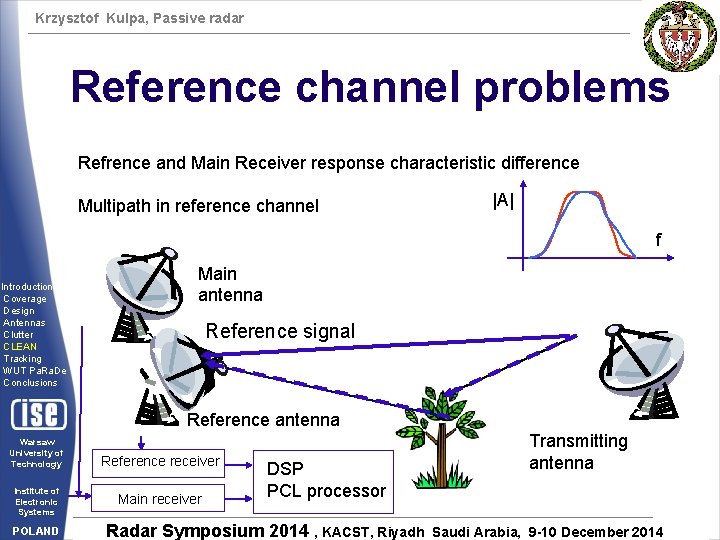 Krzysztof Kulpa, Passive radar

Reference channel problems

Refrence and Main Receiver response characteristic difference

Multipath in reference channel

|A|

f

Main antenna

Reference signal

Reference antenna

Transmitting antenna

Reference receiver

Main receiver

DSP
PCL processor

Introduction
Coverage
Design
Antennas
Clutter
CLEAN
Tracking
WUT PaRaDe
Conclusions

ise

Warsaw University of Technology

Institute of Electronic Systems

POLAND

Radar Symposium 2014 , KACST, Riyadh Saudi Arabia, 9-10 December 2014